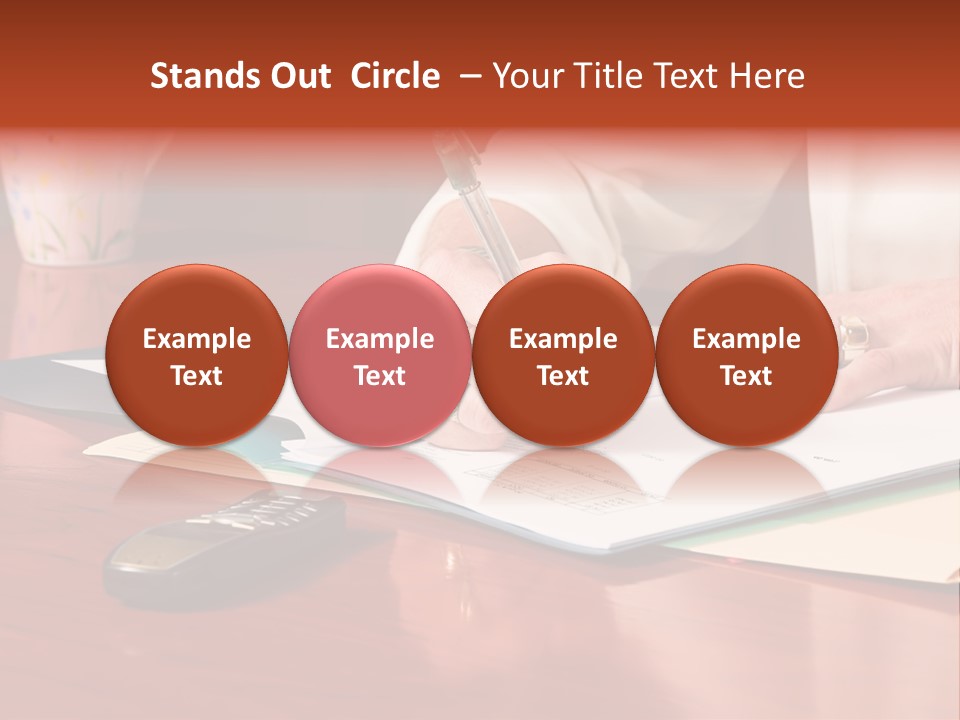 Stands Out Circle – Your Title Text Here

Example Text

Example Text

Example Text

Example Text